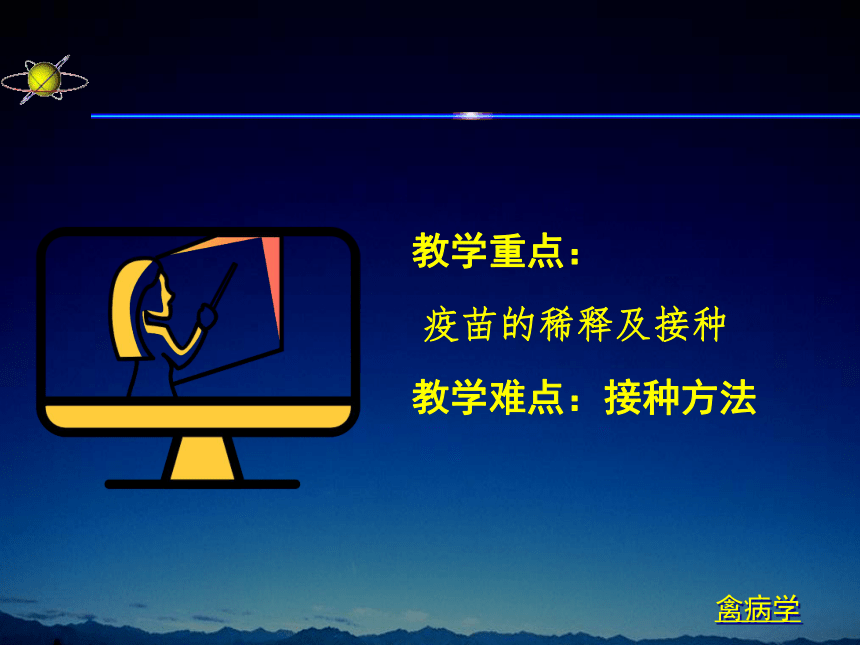 教学重点：

疫苗的稀释及接种

教学难点：接种方法

禽病学